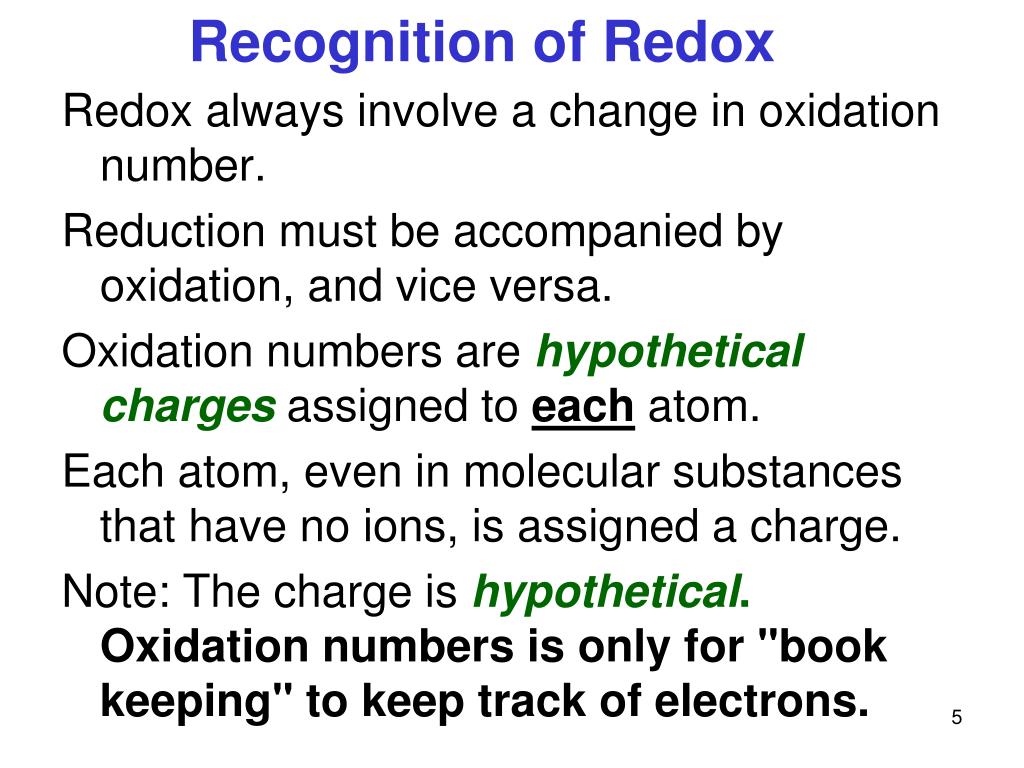 Recognition of Redox

Redox always involve a change in oxidation number.

Reduction must be accompanied by oxidation, and vice versa.

Oxidation numbers are hypothetical charges assigned to each atom.

Each atom, even in molecular substances that have no ions, is assigned a charge.

Note: The charge is hypothetical. Oxidation numbers is only for "book keeping" to keep track of electrons.

5